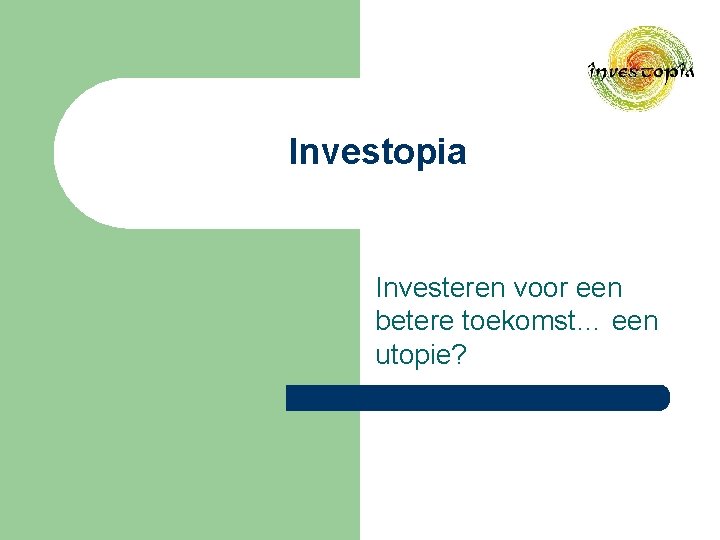 Investopia

Investopia

Investeren voor een betere toekomst… een utopie?